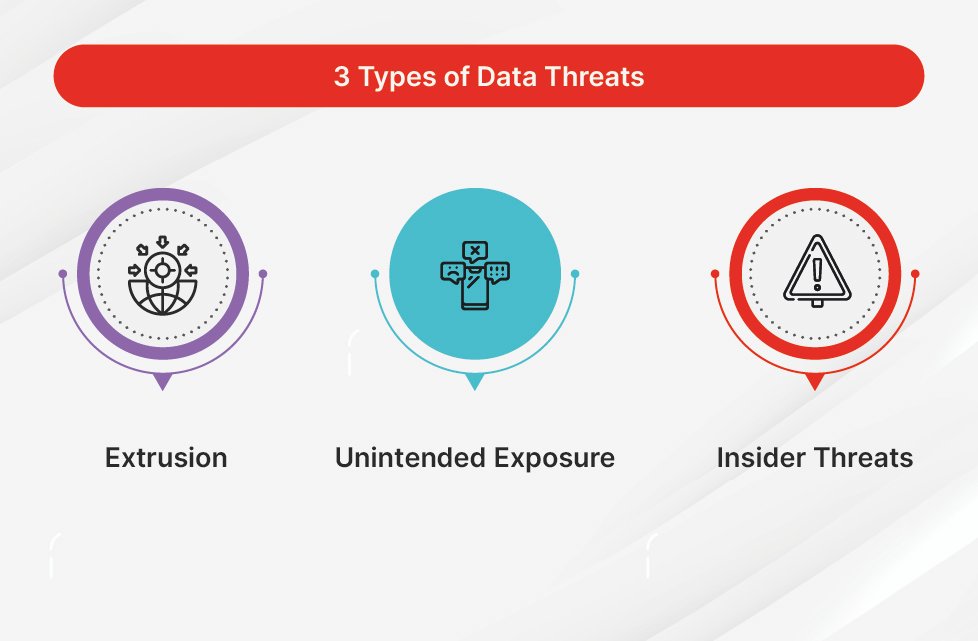 3 Types of Data Threats

Extrusion

Unintended Exposure

Insider Threats